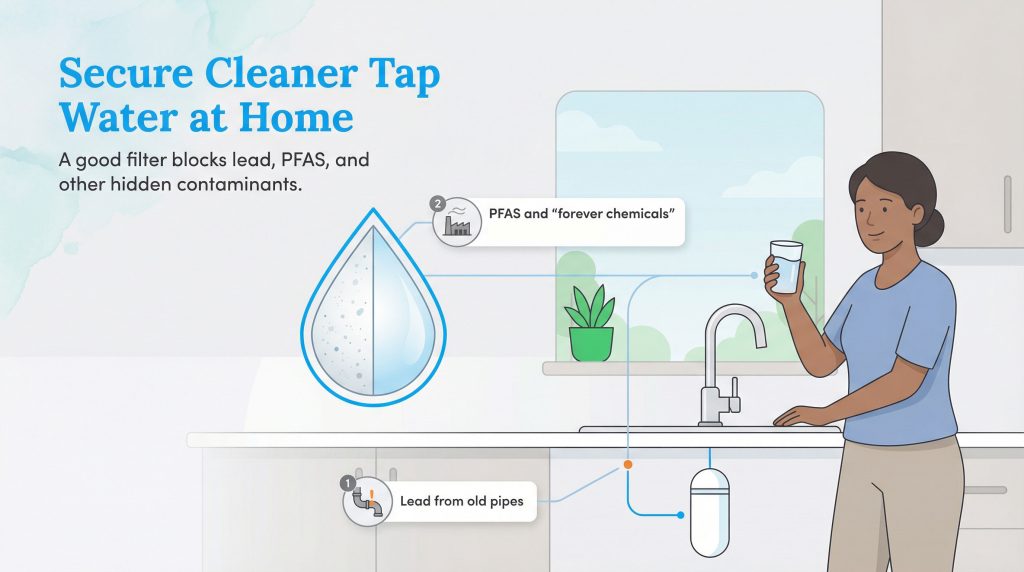 Secure Cleaner Tap Water at Home

A good filter blocks lead, PFAS, and other hidden contaminants.

2 PFAS and "forever chemicals"

1 Lead from old pipes